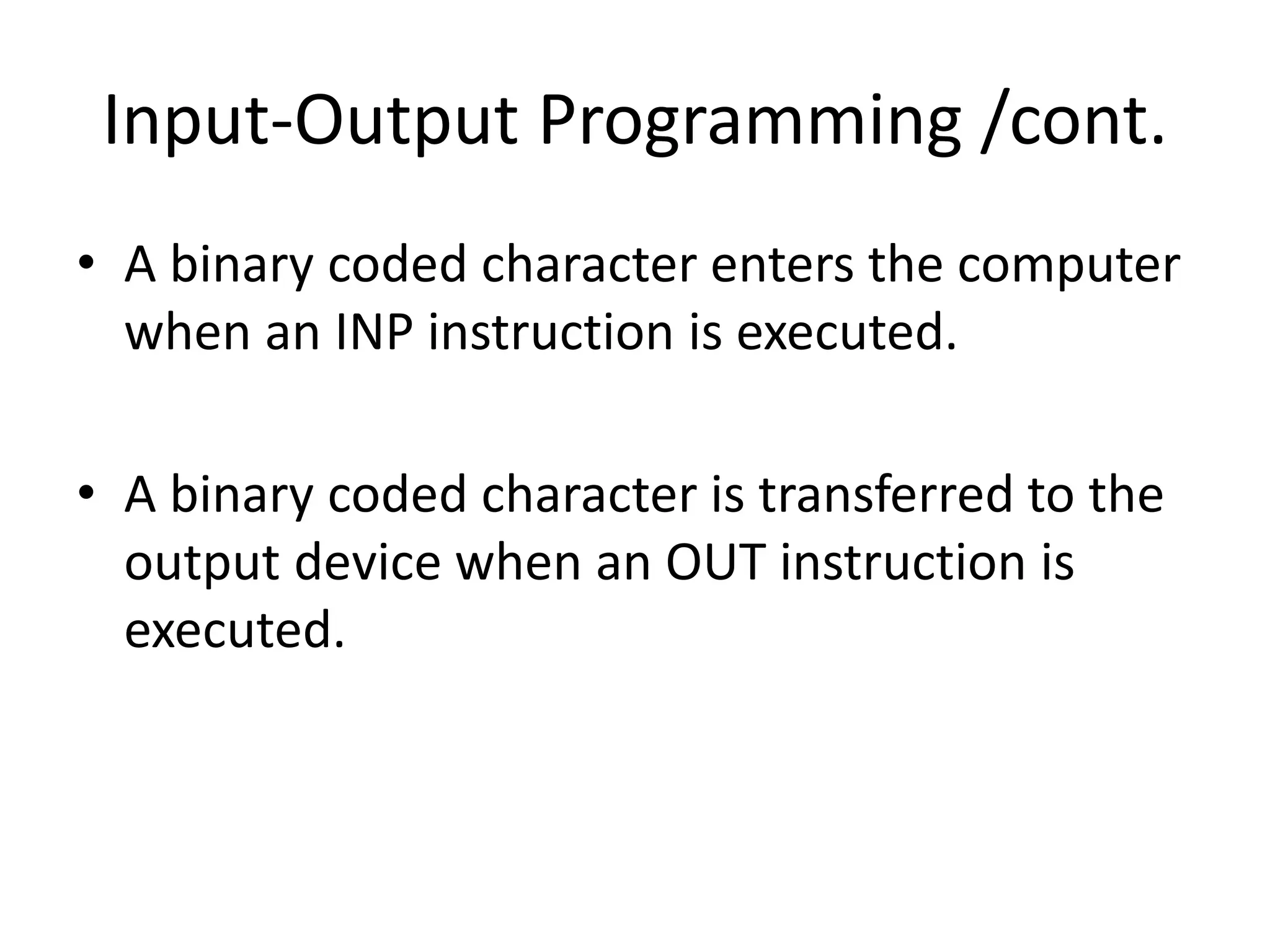 Input-Output Programming /cont.

• A binary coded character enters the computer when an INP instruction is executed.

• A binary coded character is transferred to the output device when an OUT instruction is executed.